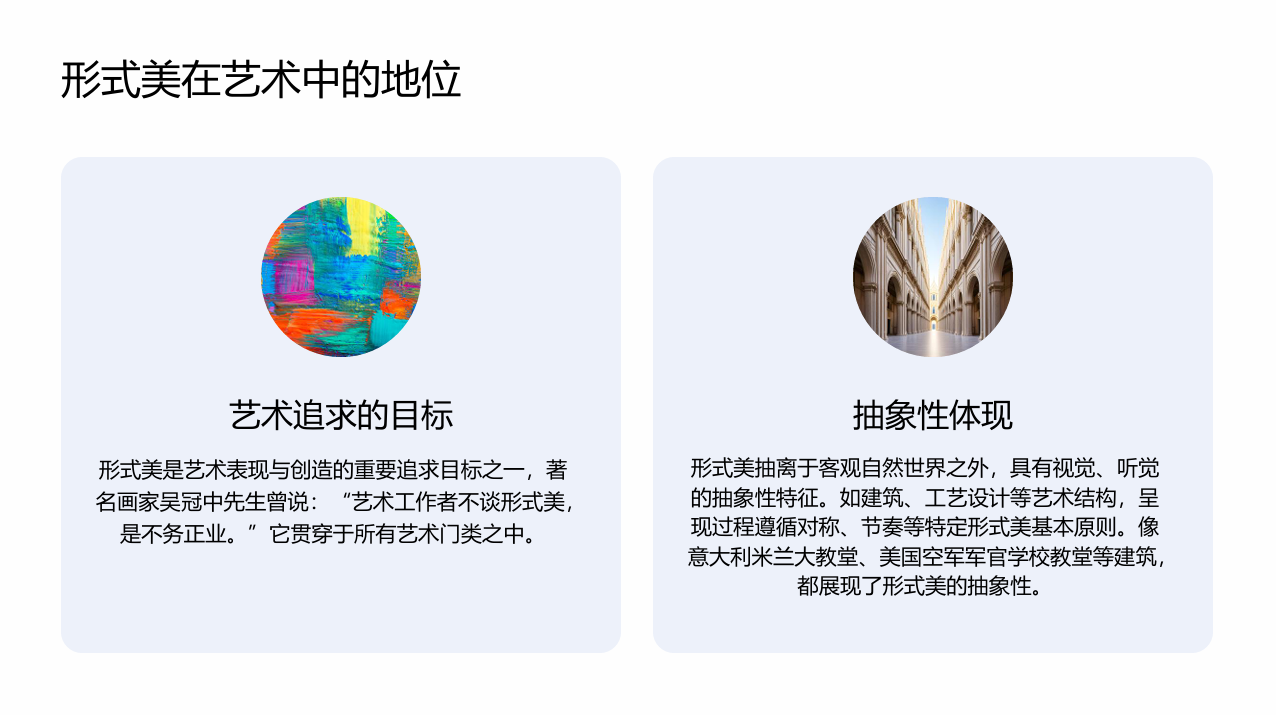 形式美在艺术中的地位

艺术追求的目标

形式美是艺术表现与创造的重要追求目标之一，著名画家吴冠中先生曾说：“艺术工作者不谈形式美，是不务正业。”它贯穿于所有艺术门类之中。

抽象性体现

形式美抽离于客观自然世界之外，具有视觉、听觉的抽象性特征。如建筑、工艺设计等艺术结构，呈现过程遵循对称、节奏等特定形式美基本原则。像意大利米兰大教堂、美国空军军官学校教堂等建筑，都展现了形式美的抽象性。